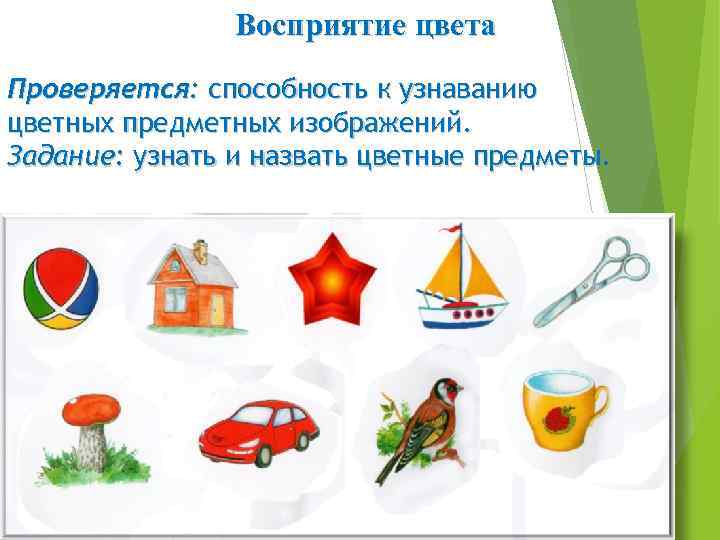 Восприятие цвета

Проверяется: способность к узнаванию цветных предметных изображений.
Задание: узнать и назвать цветные предметы.